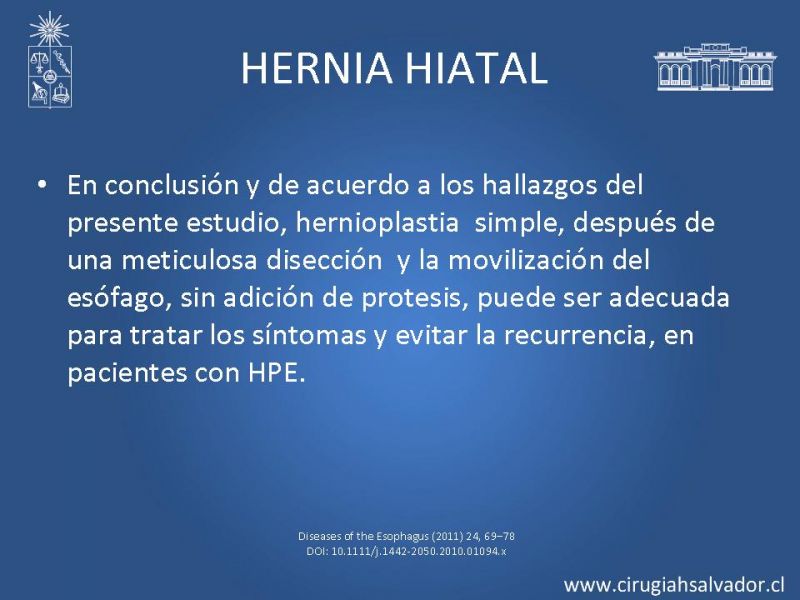 HERNIA HIATAL

• En conclusión y de acuerdo a los hallazgos del presente estudio, hernioplastia simple, después de una meticulosa disección y la movilización del esófago, sin adición de protesis, puede ser adecuada para tratar los síntomas y evitar la recurrencia, en pacientes con HPE.

Diseases of the Esophagus (2011) 24, 69–78
DOI: 10.1111/j.1442-2050.2010.01094.x

www.cirugiahsalvador.cl